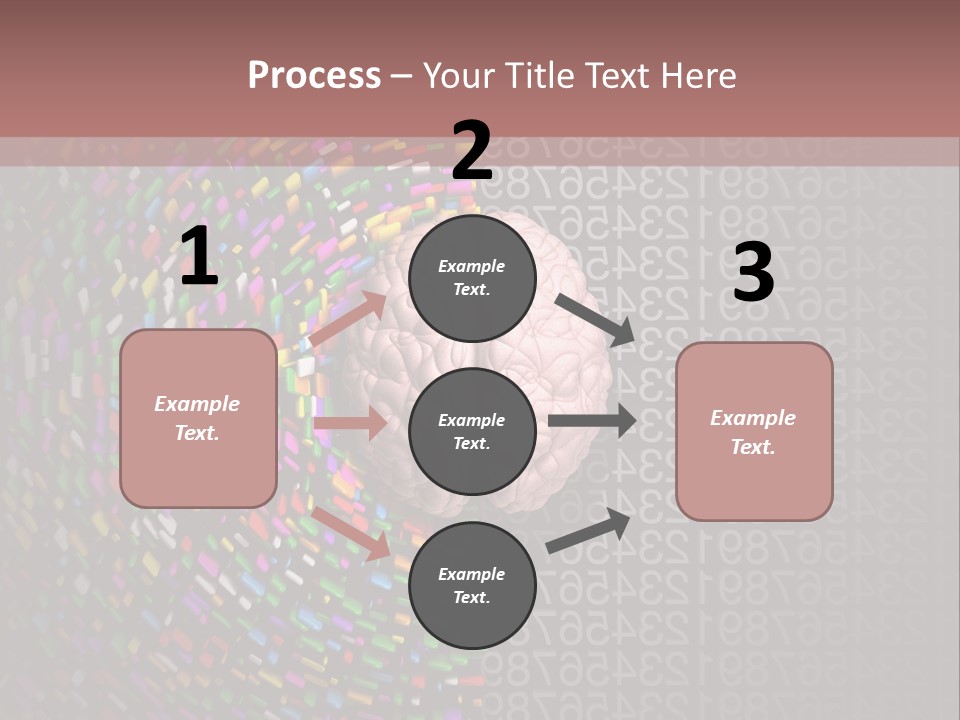 Process – Your Title Text Here

1

Example Text.

2

Example Text.

Example Text.

Example Text.

3

Example Text.